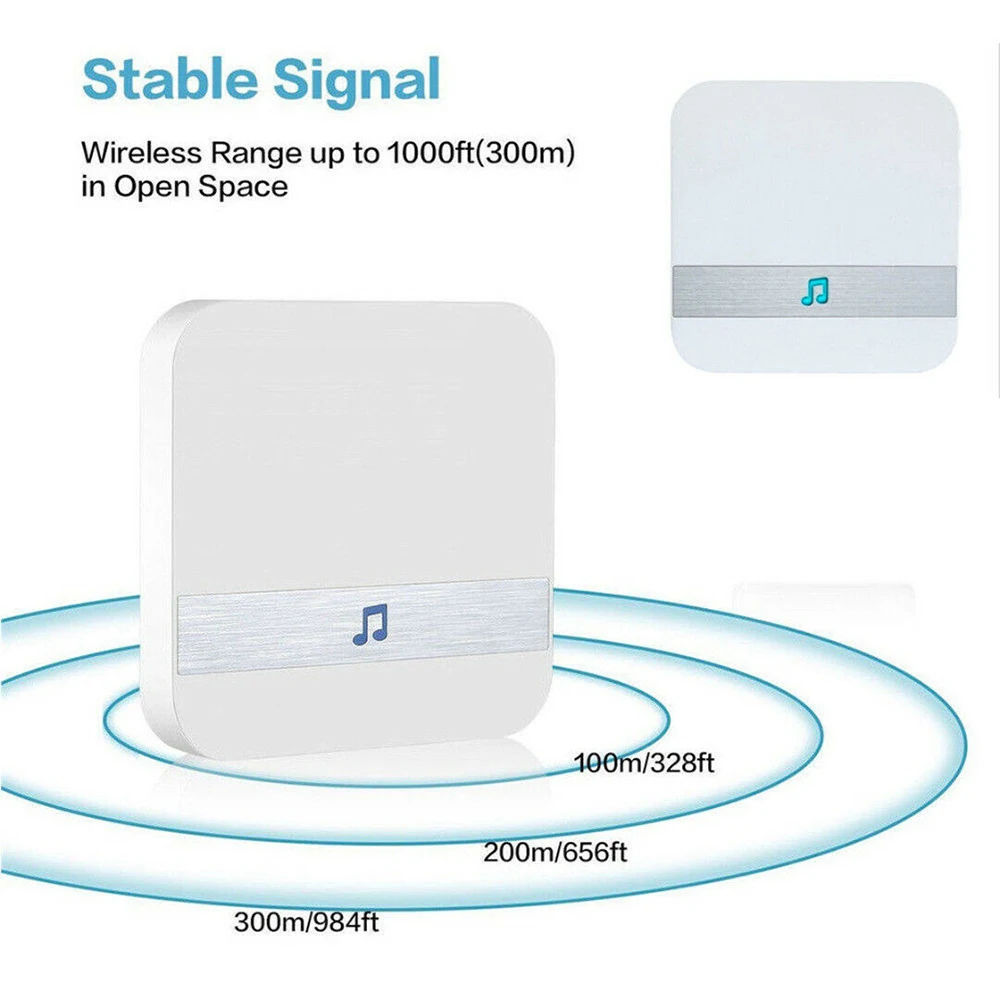 Stable Signal

Wireless Range up to 1000ft(300m) in Open Space

100m/328ft

200m/656ft

300m/984ft